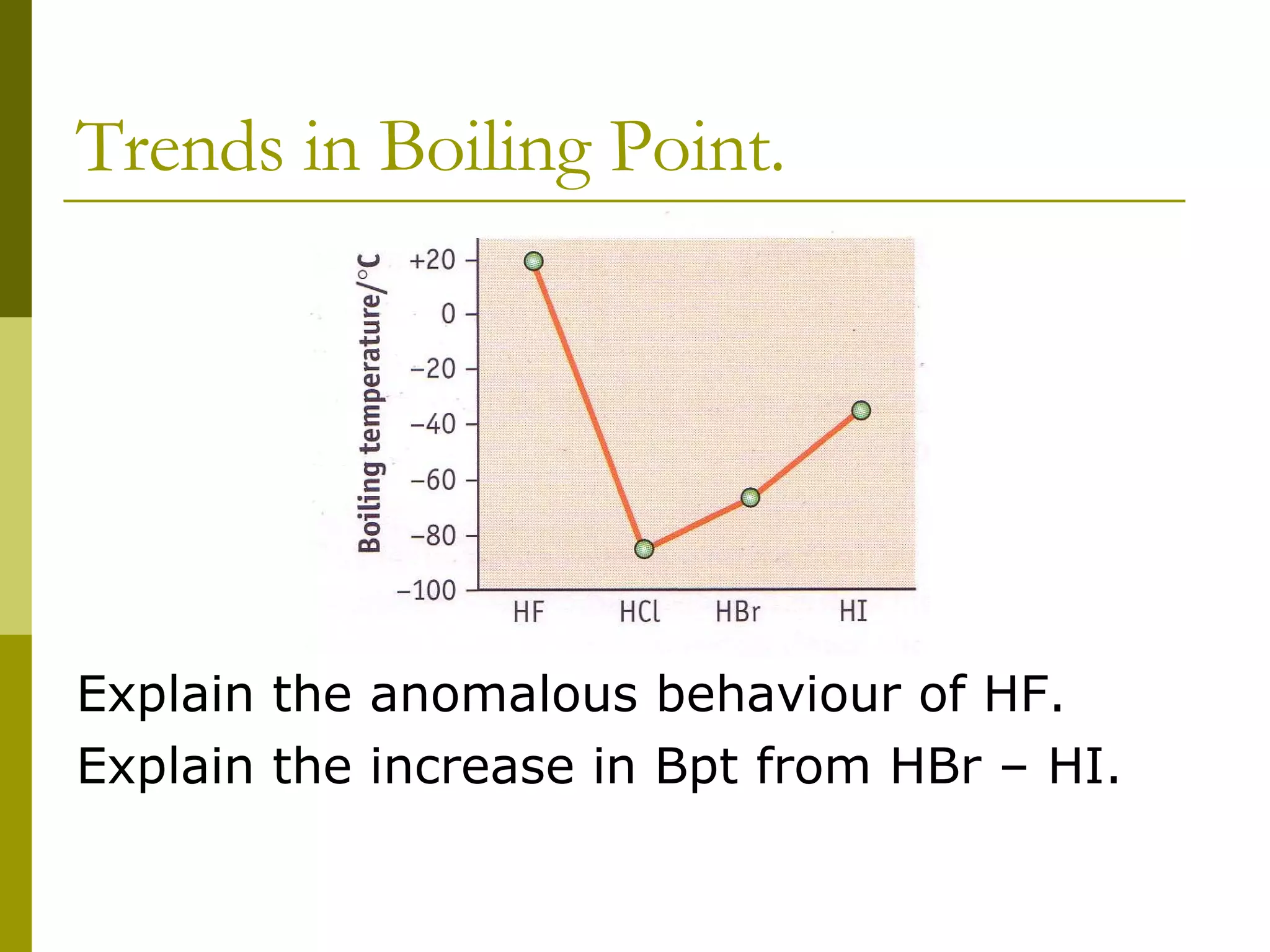 Trends in Boiling Point.

Boiling temperature/°C

+20
0
−20
−40
−60
−80
−100

HF HCl HBr HI

Explain the anomalous behaviour of HF.

Explain the increase in Bpt from HBr – HI.